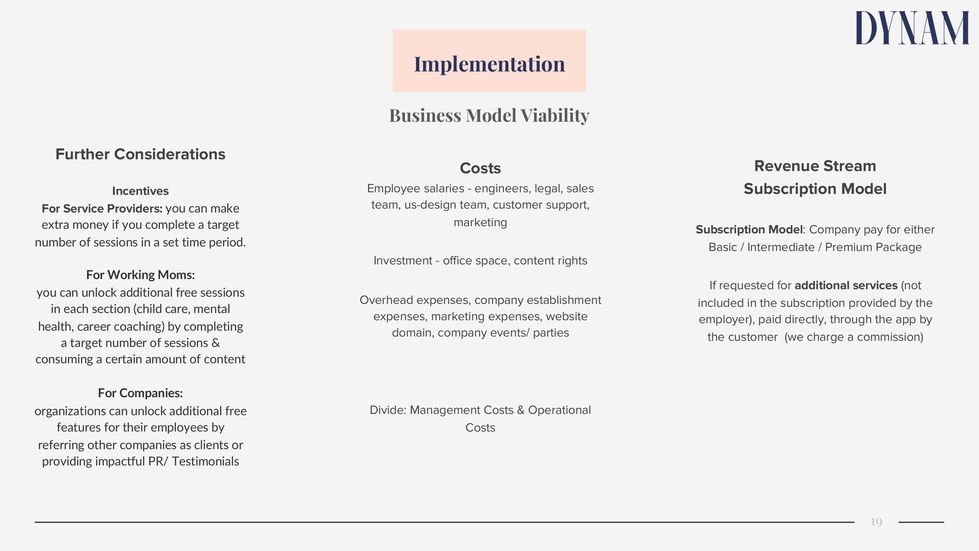 DYNAM

Implementation

Business Model Viability

Further Considerations

Incentives
For Service Providers: you can make extra money if you complete a target number of sessions in a set time period.

For Working Moms:
you can unlock additional free sessions in each section (child care, mental health, career coaching) by completing a target number of sessions & consuming a certain amount of content

For Companies:
organizations can unlock additional free features for their employees by referring other companies as clients or providing impactful PR/ Testimonials

Costs
Employee salaries - engineers, legal, sales team, us-design team, customer support, marketing

Investment - office space, content rights

Overhead expenses, company establishment expenses, marketing expenses, website domain, company events/ parties

Divide: Management Costs & Operational Costs

Revenue Stream
Subscription Model

Subscription Model: Company pay for either Basic / Intermediate / Premium Package

If requested for additional services (not included in the subscription provided by the employer), paid directly, through the app by the customer (we charge a commission)

19